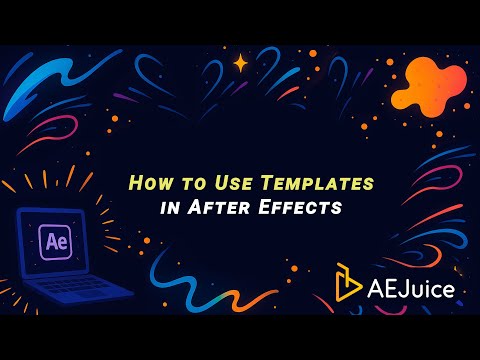 How to Use Templates in After Effects

Ae

AEJuice